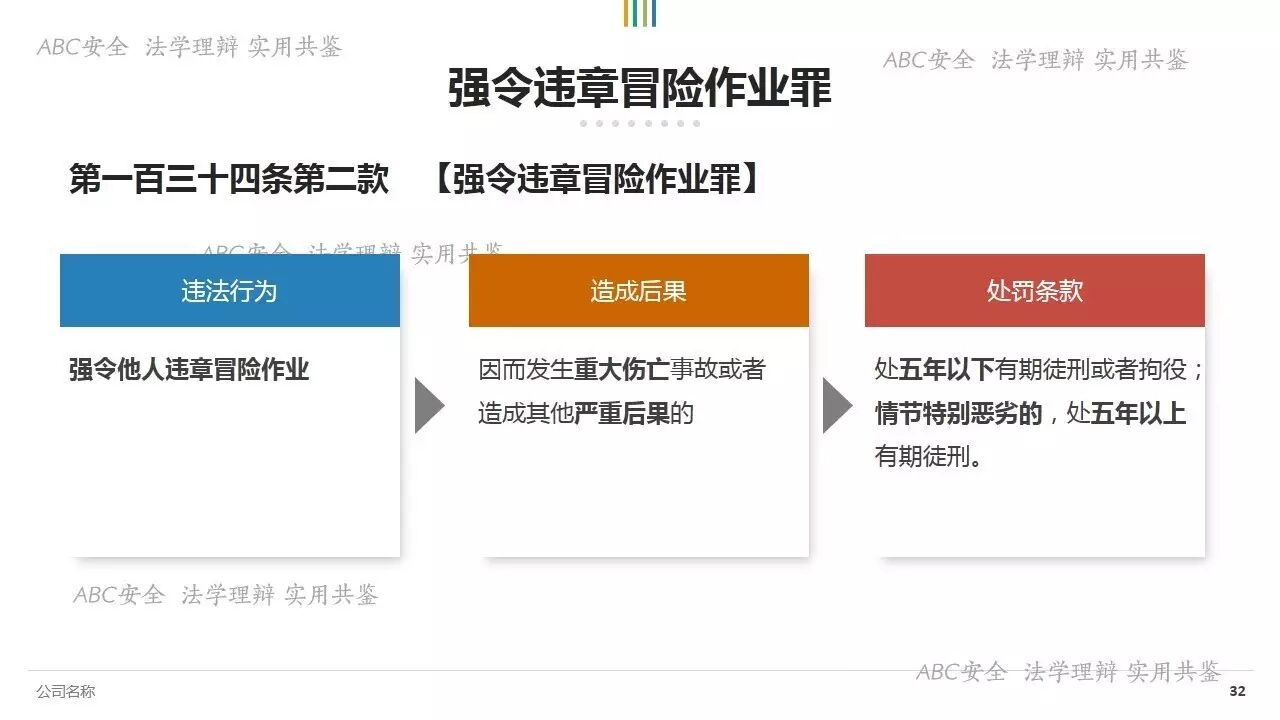 ABC安全 法学理辩 实用共鉴

ABC安全 法学理辩 实用共鉴

强令违章冒险作业罪

第一百三十四条第二款 【强令违章冒险作业罪】

ABC安全 法学理辩 实用共鉴

违法行为

强令他人违章冒险作业

造成后果

因而发生重大伤亡事故或者造成其他严重后果的

处罚条款

处五年以下有期徒刑或者拘役；情节特别恶劣的，处五年以上有期徒刑。

ABC安全 法学理辩 实用共鉴

ABC安全 法学理辩 实用共鉴

公司名称

32